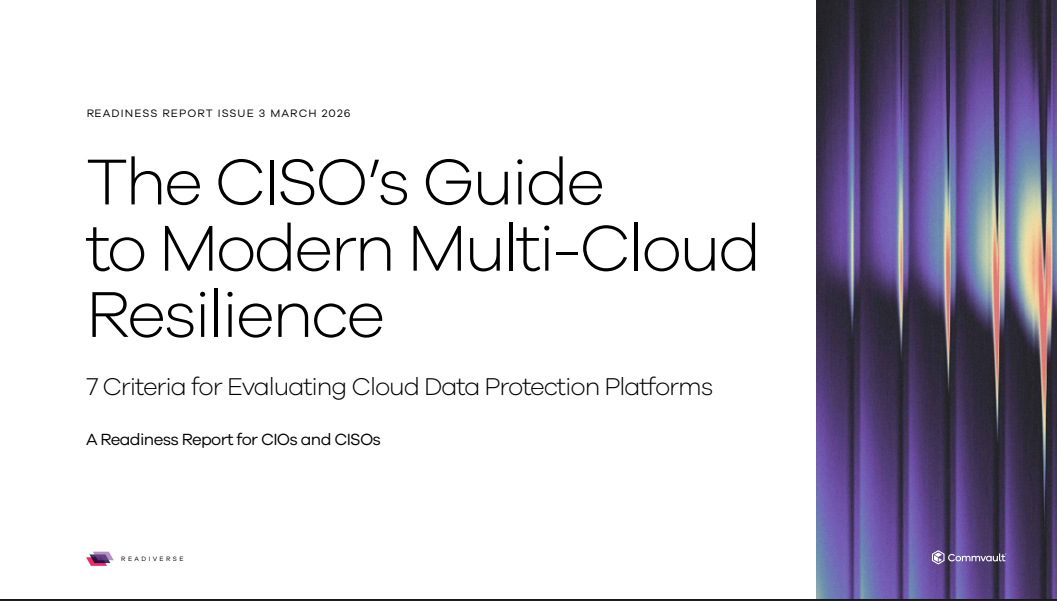 READINESS REPORT ISSUE 3 MARCH 2026

The CISO's Guide to Modern Multi-Cloud Resilience

7 Criteria for Evaluating Cloud Data Protection Platforms

A Readiness Report for CIOs and CISOs

READIVERSE

Commvault